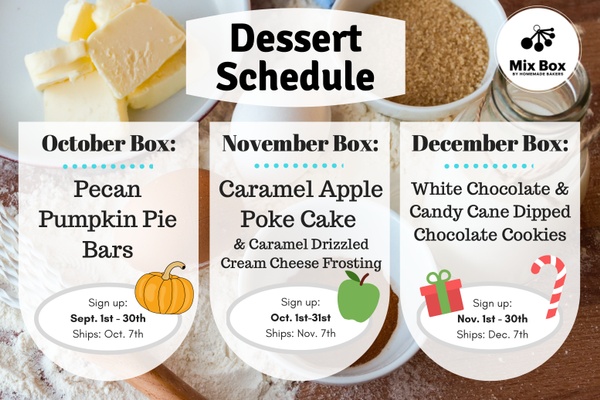 Dessert Schedule

Mix Box
BY HOMEMADE BAKERS

October Box:

Pecan Pumpkin Pie Bars

Sign up:
Sept. 1st - 30th
Ships: Oct. 7th

November Box:

Caramel Apple Poke Cake
& Caramel Drizzled Cream Cheese Frosting

Sign up:
Oct. 1st-31st
Ships: Nov. 7th

December Box:

White Chocolate & Candy Cane Dipped Chocolate Cookies

Sign up:
Nov. 1st - 30th
Ships: Dec. 7th